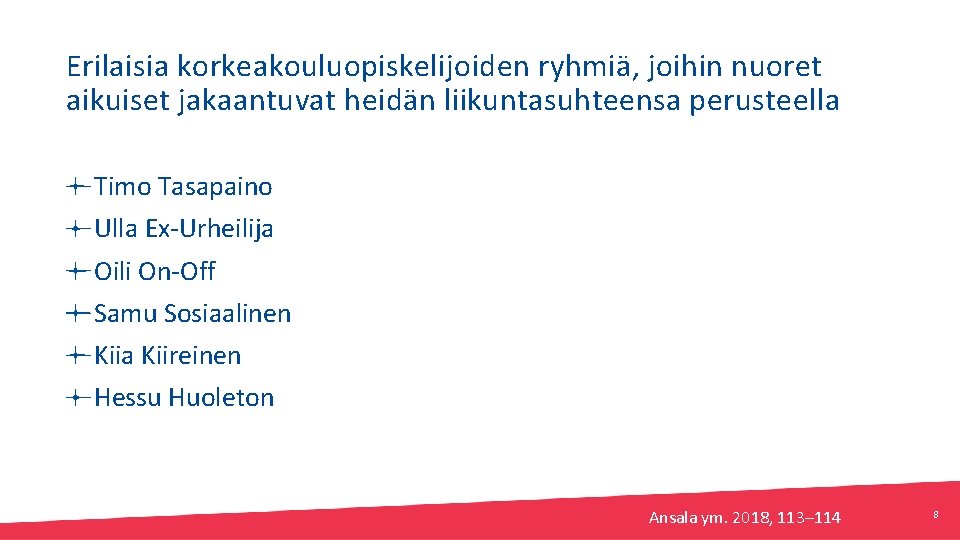 Erilaisia korkeakouluopiskelijoiden ryhmiä, joihin nuoret aikuiset jakaantuvat heidän liikuntasuhteensa perusteella

Timo Tasapaino

Ulla Ex-Urheilija

Oili On-Off

Samu Sosiaalinen

Kiia Kiireinen

Hessu Huoleton

Ansala ym. 2018, 113–114

8